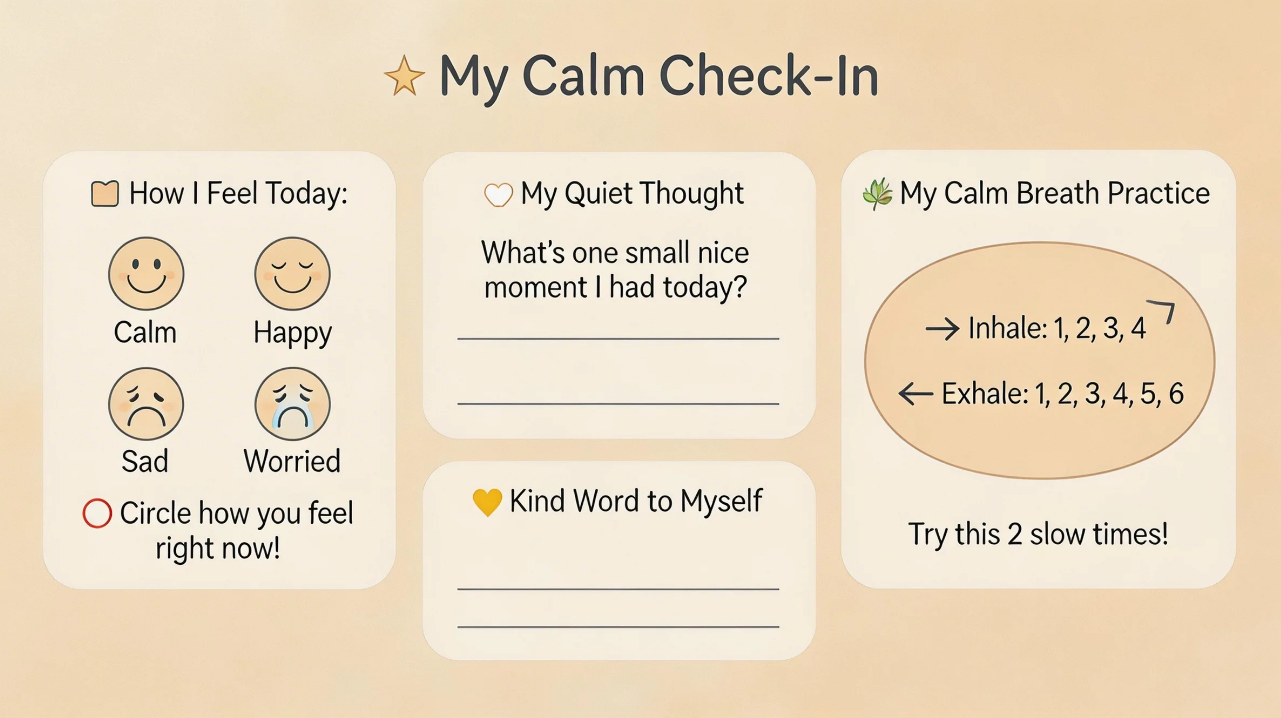 My Calm Check-In

How I Feel Today:

Calm
Happy
Sad
Worried

Circle how you feel right now!

My Quiet Thought

What's one small nice moment I had today?

Kind Word to Myself

My Calm Breath Practice

→ Inhale: 1, 2, 3, 4

← Exhale: 1, 2, 3, 4, 5, 6

Try this 2 slow times!